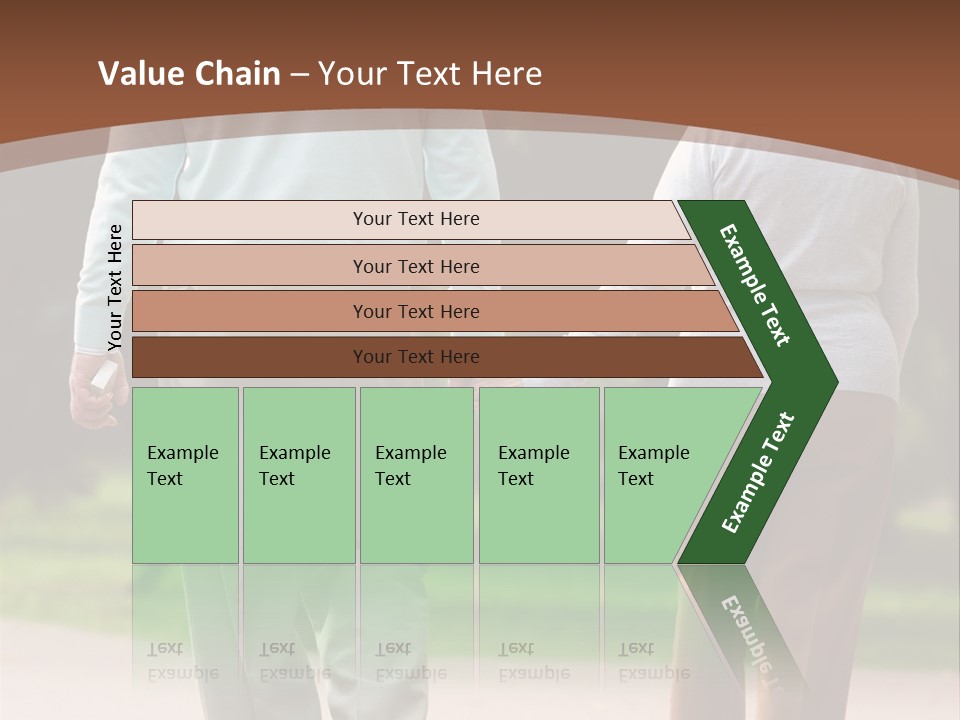 Value Chain – Your Text Here

Your Text Here

Your Text Here

Your Text Here

Your Text Here

Your Text Here

Example Text

Example Text

Example Text

Example Text

Example Text

Example Text

Example Text